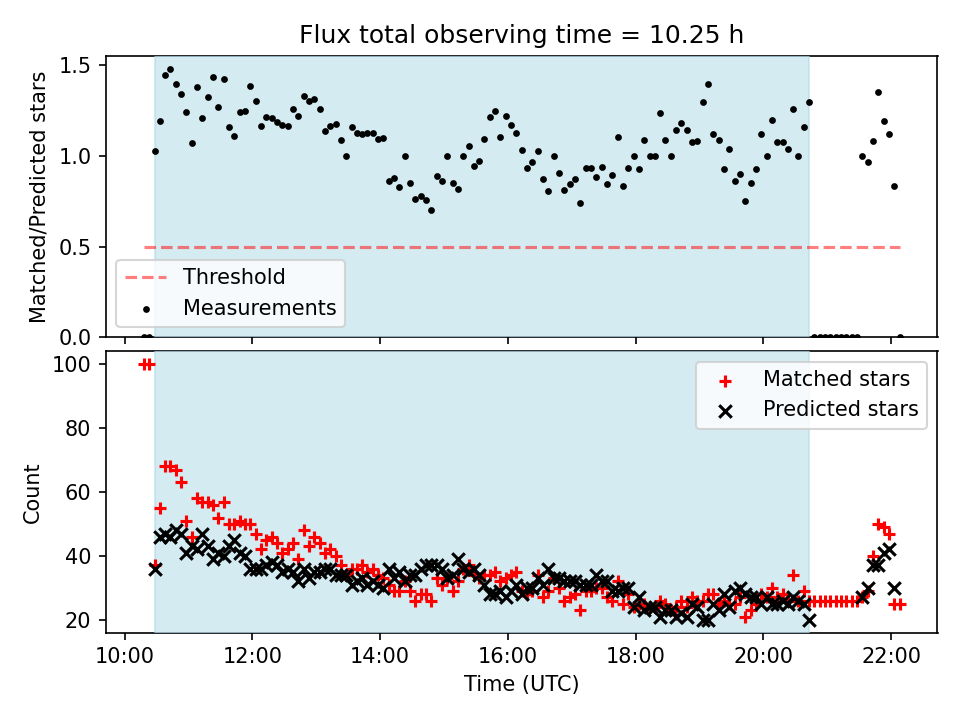 Flux total observing time = 10.25 h

Matched/Predicted stars

1.5
1.0
0.5
0.0

Threshold
Measurements

Count

100
80
60
40
20

Matched stars
Predicted stars

10:00
12:00
14:00
16:00
18:00
20:00
22:00

Time (UTC)